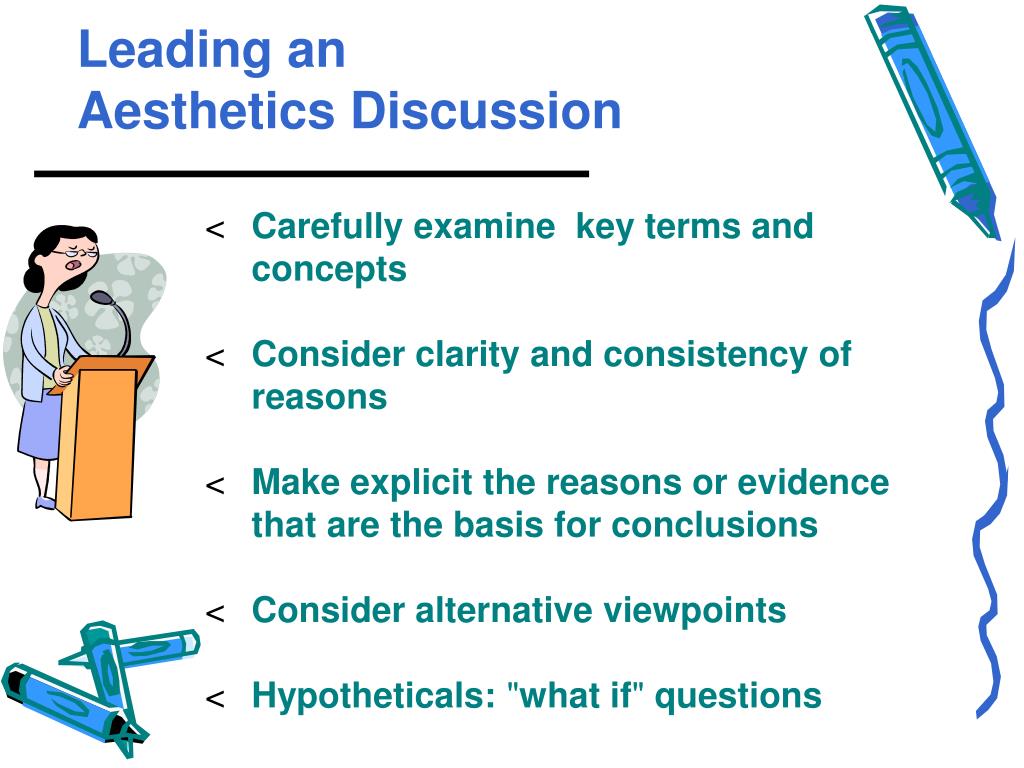 Leading an
Aesthetics Discussion

< Carefully examine key terms and concepts

< Consider clarity and consistency of reasons

< Make explicit the reasons or evidence that are the basis for conclusions

< Consider alternative viewpoints

< Hypotheticals: "what if" questions